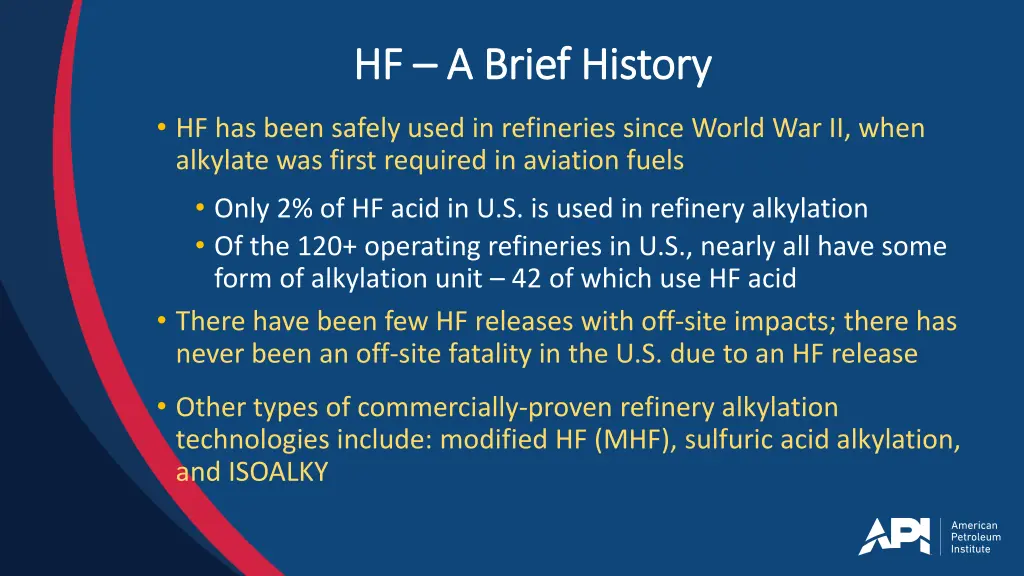 HF – A Brief History

• HF has been safely used in refineries since World War II, when alkylate was first required in aviation fuels

• Only 2% of HF acid in U.S. is used in refinery alkylation
• Of the 120+ operating refineries in U.S., nearly all have some form of alkylation unit – 42 of which use HF acid

• There have been few HF releases with off-site impacts; there has never been an off-site fatality in the U.S. due to an HF release

• Other types of commercially-proven refinery alkylation technologies include: modified HF (MHF), sulfuric acid alkylation, and ISOALKY

API American Petroleum Institute